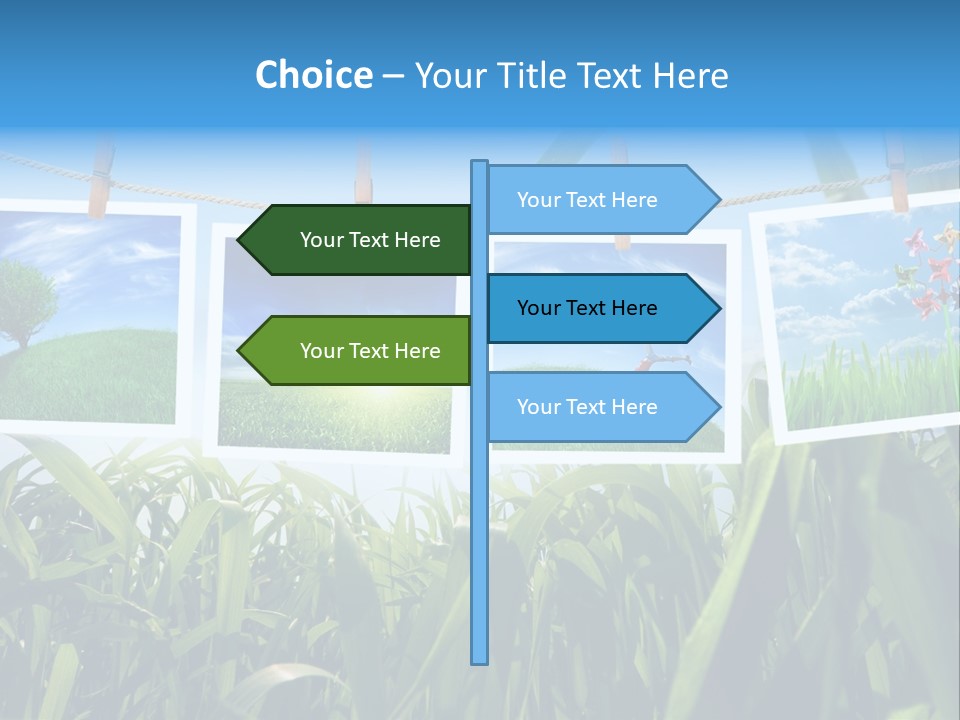 Choice – Your Title Text Here

Your Text Here

Your Text Here

Your Text Here

Your Text Here

Your Text Here